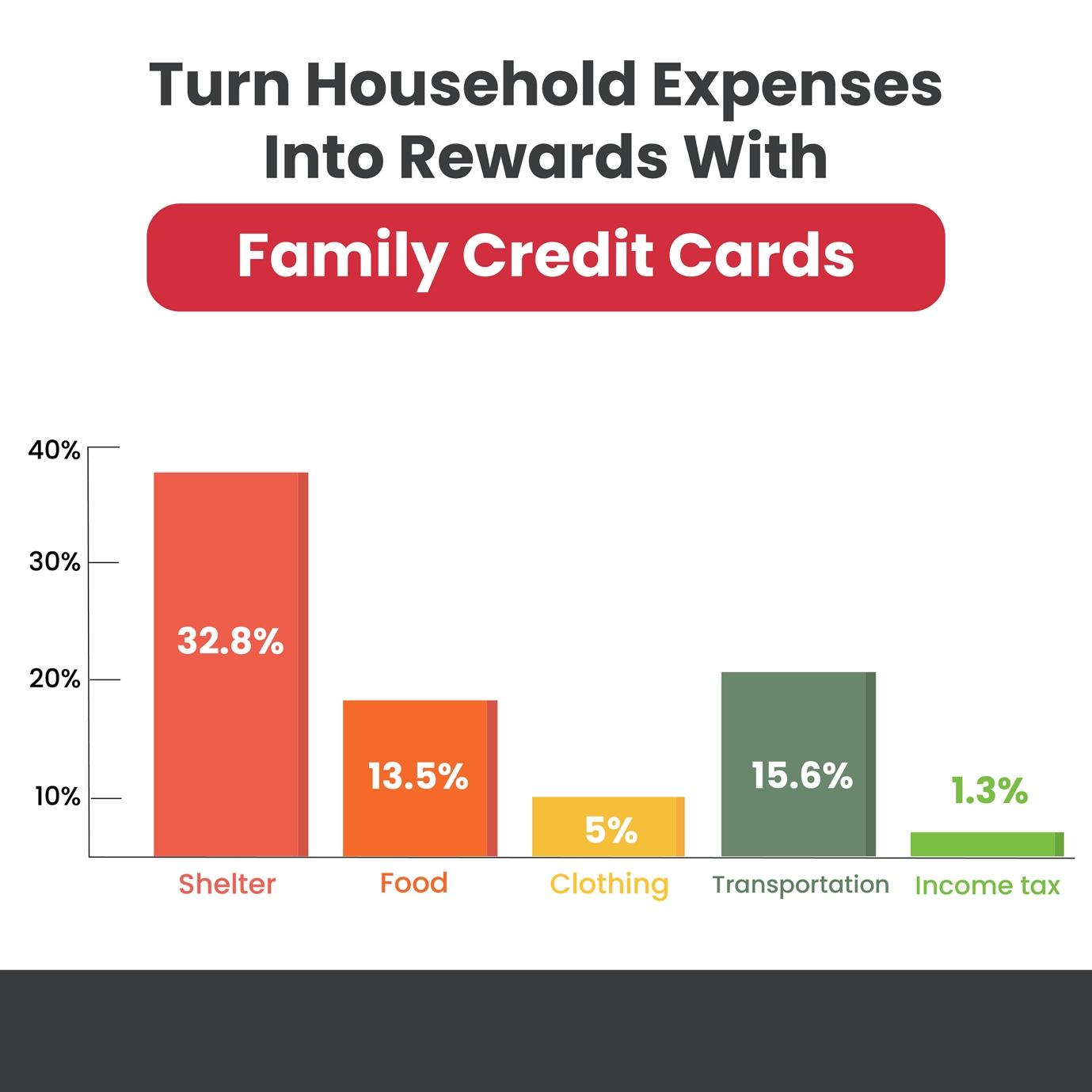 Turn Household Expenses Into Rewards With

Family Credit Cards

40%
30%
20%
10%

32.8%
13.5%
5%
15.6%
1.3%

Shelter
Food
Clothing
Transportation
Income tax